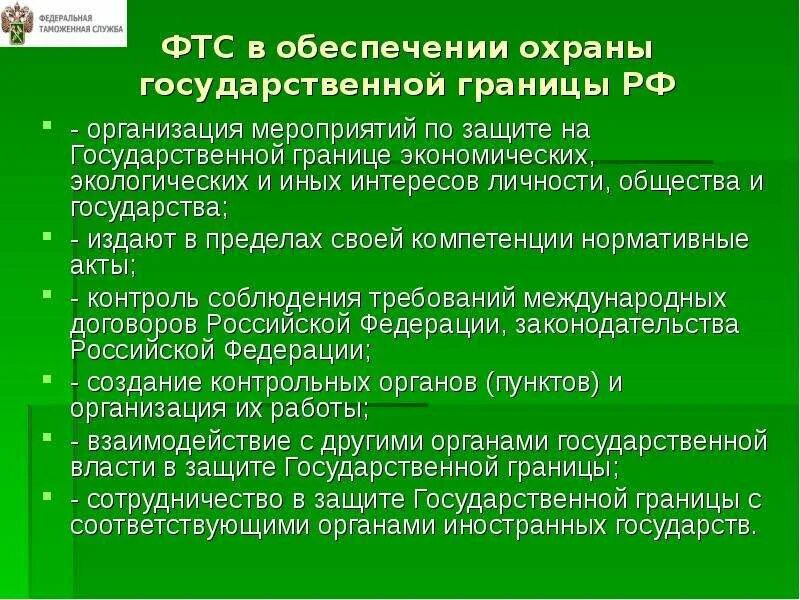 ФЕДЕРАЛЬНАЯ ТАМОЖЕННАЯ СЛУЖБА

ФТС в обеспечении охраны государственной границы РФ

- организация мероприятий по защите на Государственной границе экономических, экологических и иных интересов личности, общества и государства;
- издают в пределах своей компетенции нормативные акты;
- контроль соблюдения требований международных договоров Российской Федерации, законодательства Российской Федерации;
- создание контрольных органов (пунктов) и организация их работы;
- взаимодействие с другими органами государственной власти в защите Государственной границы;
- сотрудничество в защите Государственной границы с соответствующими органами иностранных государств.